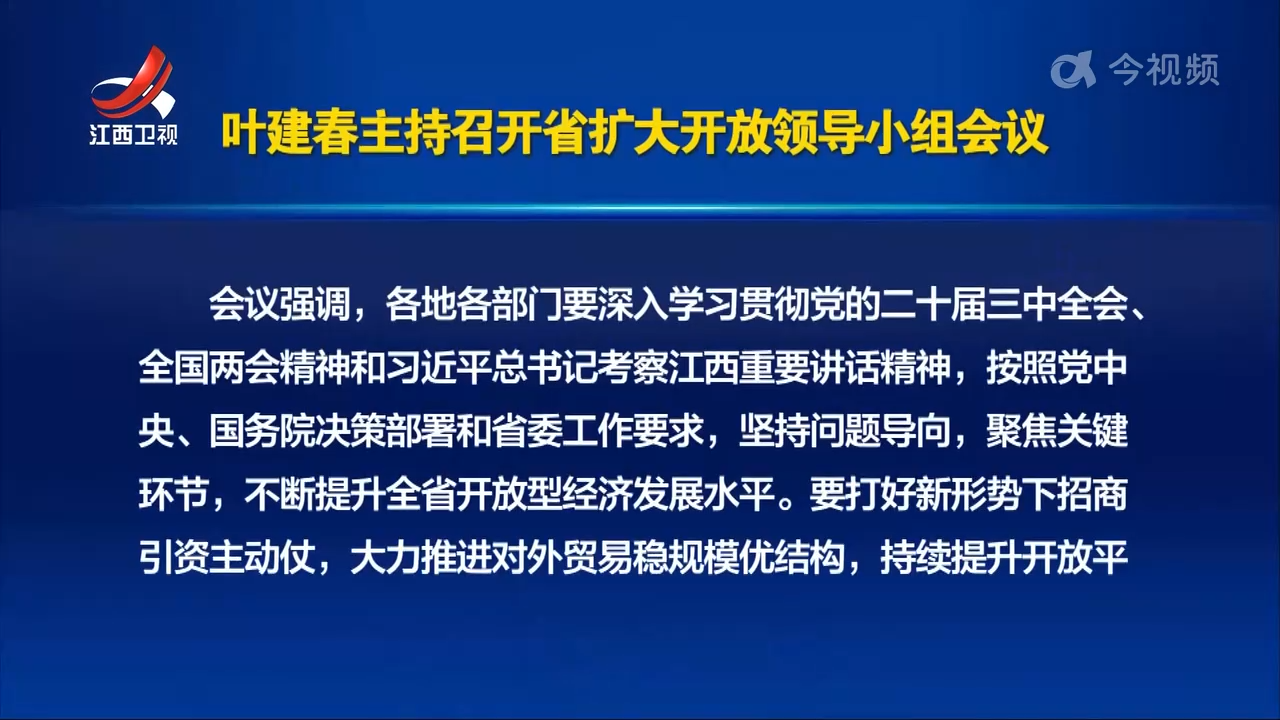 江西卫视

今视频

叶建春主持召开省扩大开放领导小组会议

会议强调，各地各部门要深入学习贯彻党的二十届三中全会、全国两会精神和习近平总书记考察江西重要讲话精神，按照党中央、国务院决策部署和省委工作要求，坚持问题导向，聚焦关键环节，不断提升全省开放型经济发展水平。要打好新形势下招商引资主动仗，大力推进对外贸易稳规模优结构，持续提升开放平